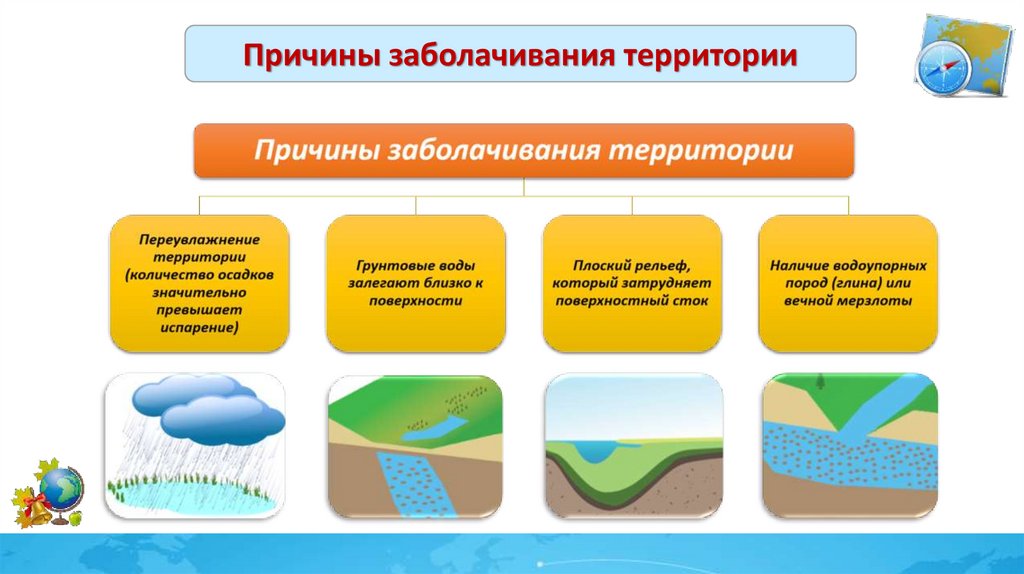 Причины заболачивания территории

Причины заболачивания территории

Переувлажнение территории (количество осадков значительно превышает испарение)

Грунтовые воды залегают близко к поверхности

Плоский рельеф, который затрудняет поверхностный сток

Наличие водоупорных пород (глина) или вечной мерзлоты